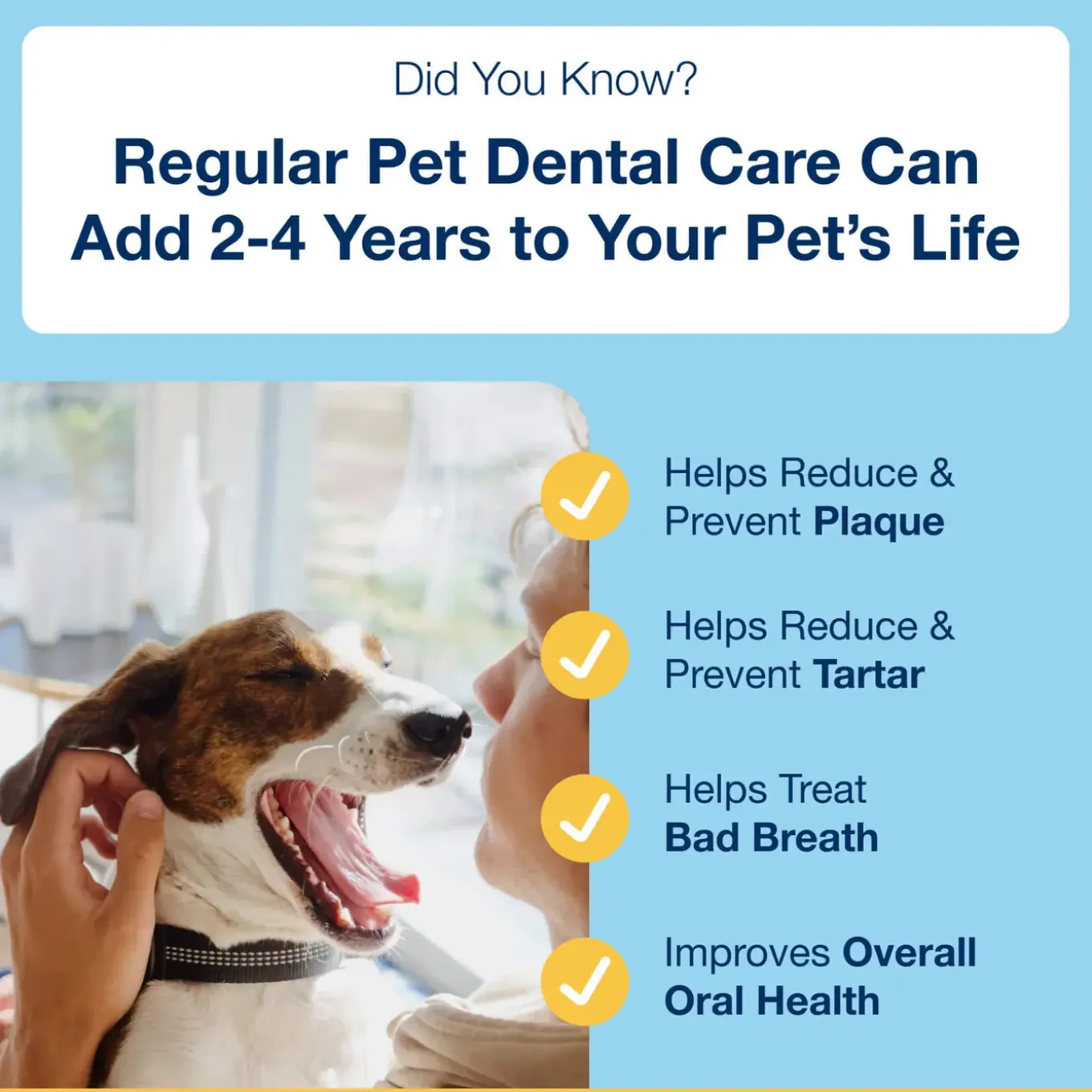 Did You Know?

Regular Pet Dental Care Can Add 2-4 Years to Your Pet's Life

Helps Reduce & Prevent Plaque

Helps Reduce & Prevent Tartar

Helps Treat Bad Breath

Improves Overall Oral Health